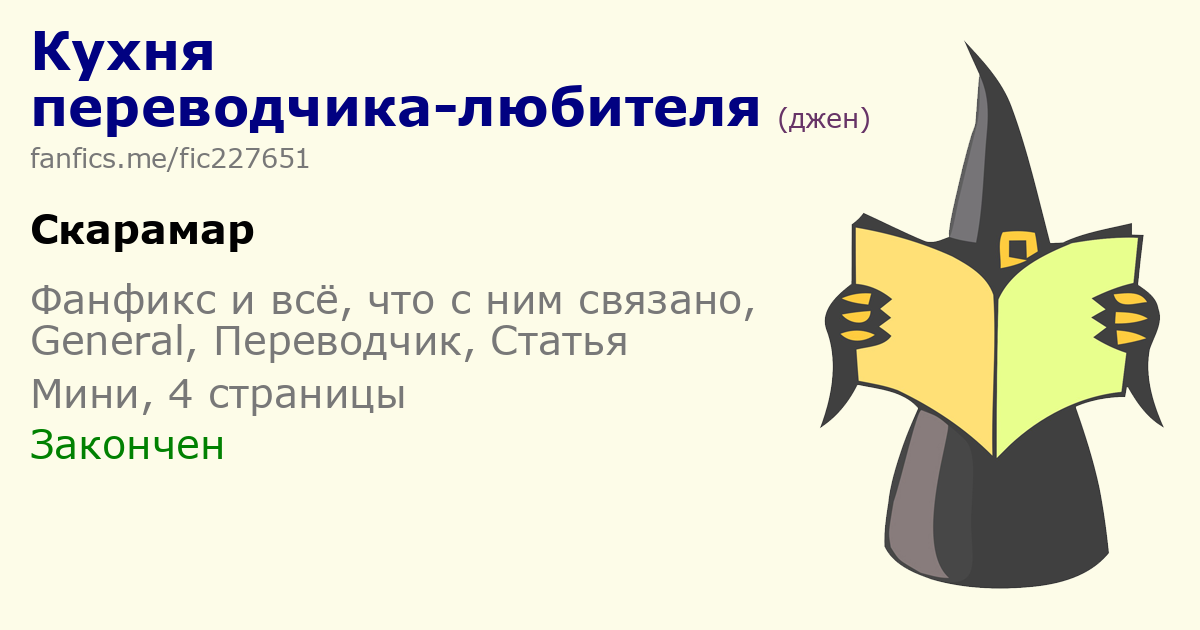 Кухня переводчика-любителя (джен)
fanfics.me/fic227651

Скарамар

Фанфикс и всё, что с ним связано, General, Переводчик, Статья
Мини, 4 страницы
Закончен